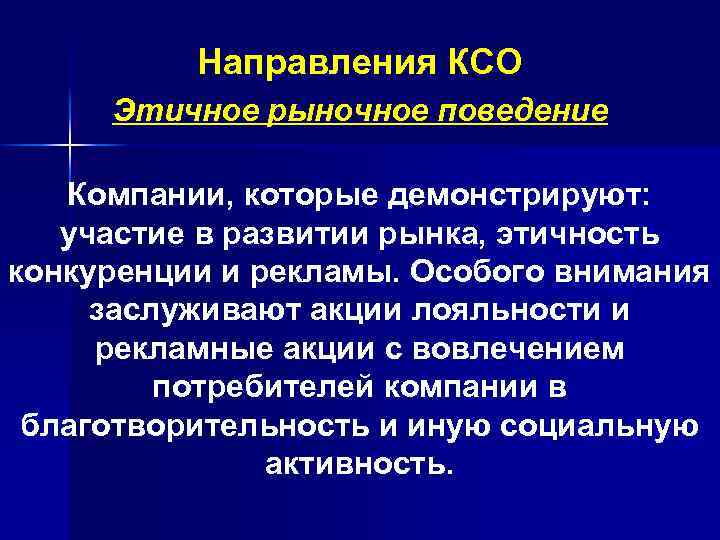 Направления КСО

Этичное рыночное поведение

Компании, которые демонстрируют: участие в развитии рынка, этичность конкуренции и рекламы. Особого внимания заслуживают акции лояльности и рекламные акции с вовлечением потребителей компании в благотворительность и иную социальную активность.